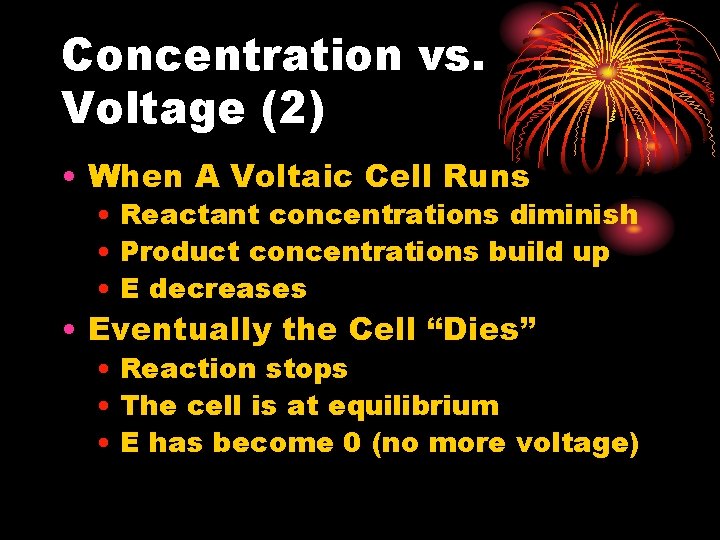 Concentration vs. Voltage (2)

• When A Voltaic Cell Runs
• Reactant concentrations diminish
• Product concentrations build up
• E decreases
• Eventually the Cell "Dies"
• Reaction stops
• The cell is at equilibrium
• E has become 0 (no more voltage)